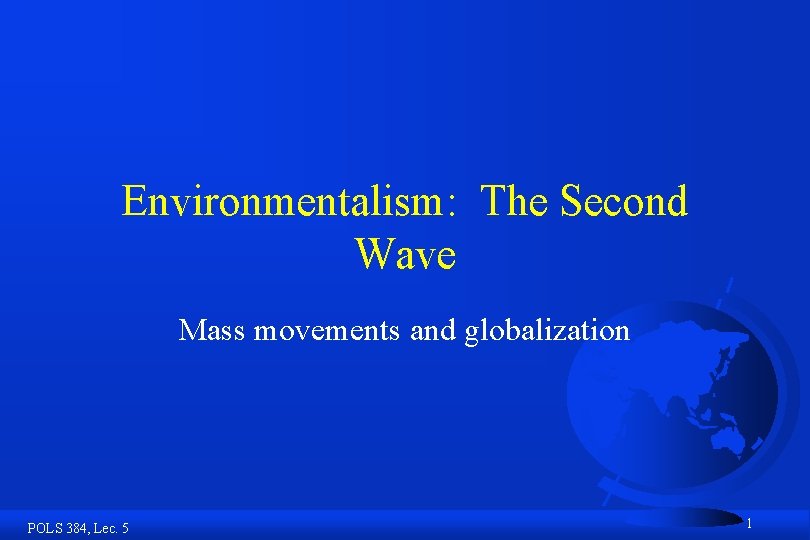 Environmentalism: The Second Wave

Mass movements and globalization

POLS 384, Lec. 5

1